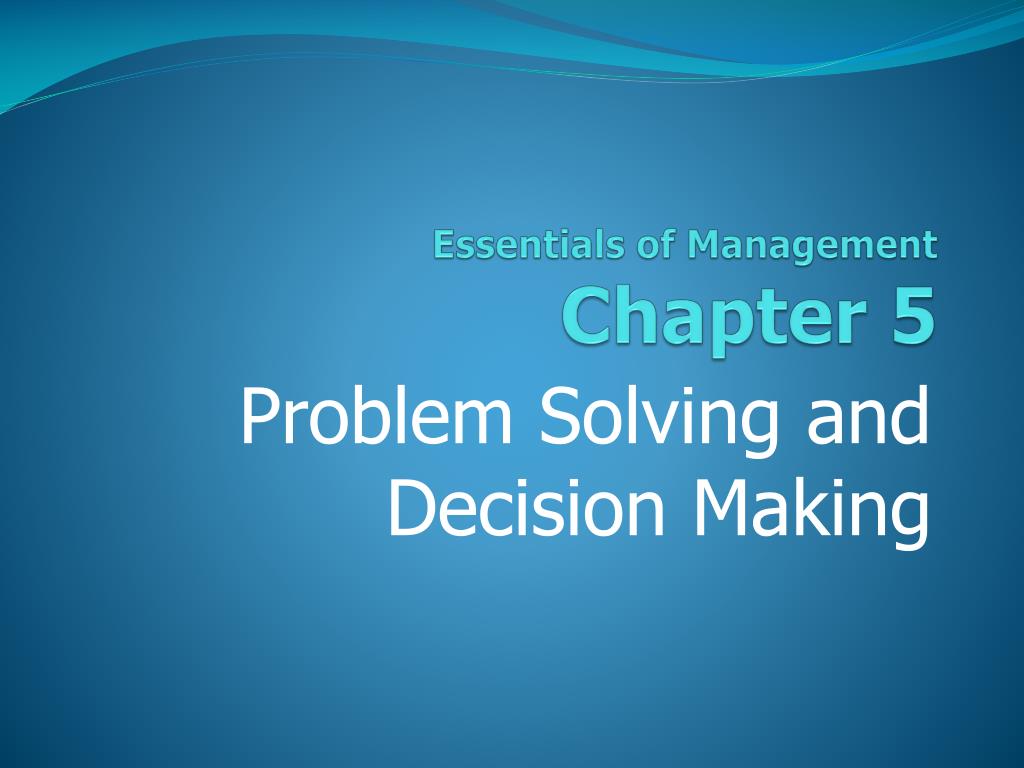 Essentials of Management
Chapter 5

Problem Solving and Decision Making